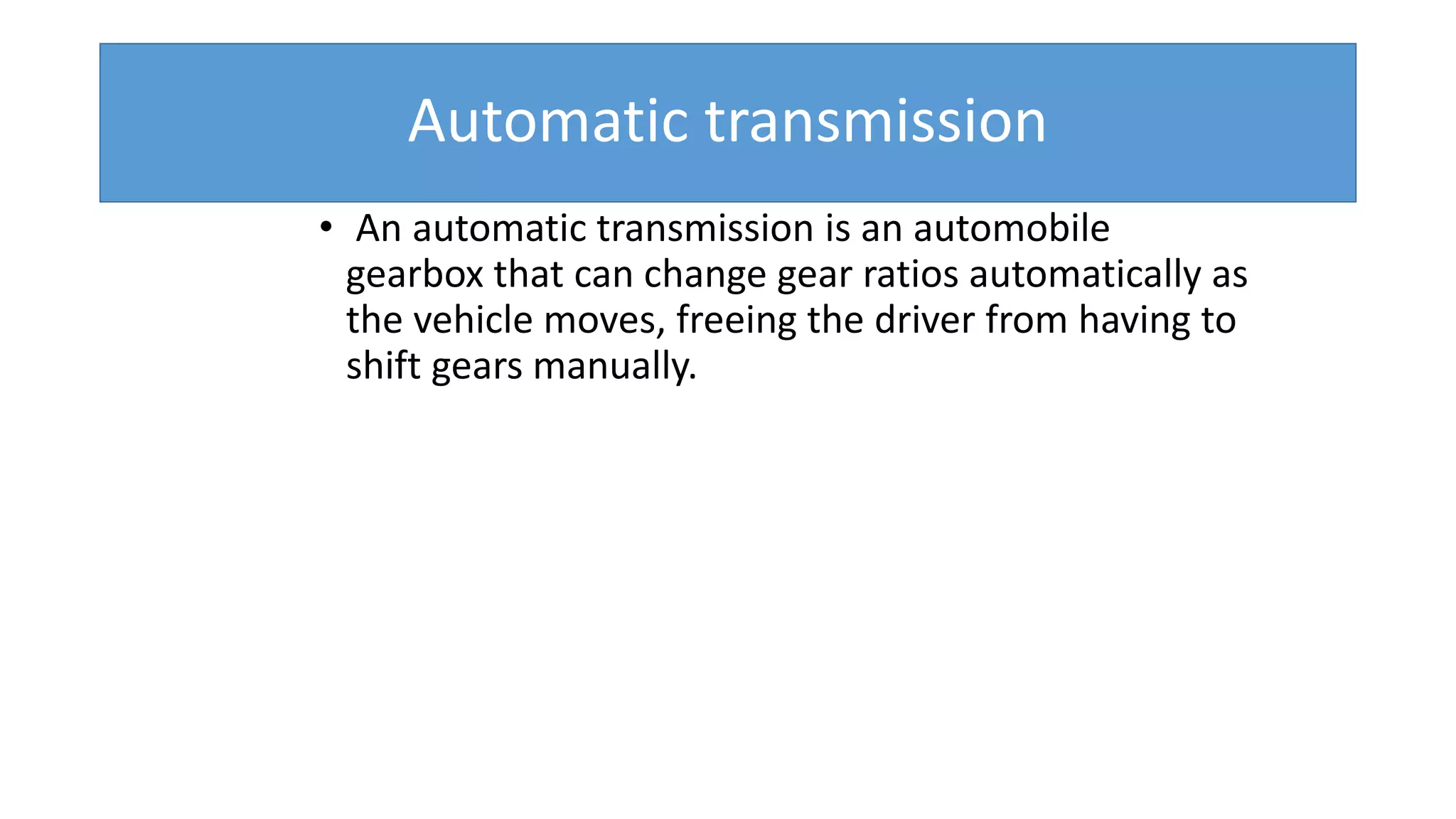 Automatic transmission

• An automatic transmission is an automobile gearbox that can change gear ratios automatically as the vehicle moves, freeing the driver from having to shift gears manually.